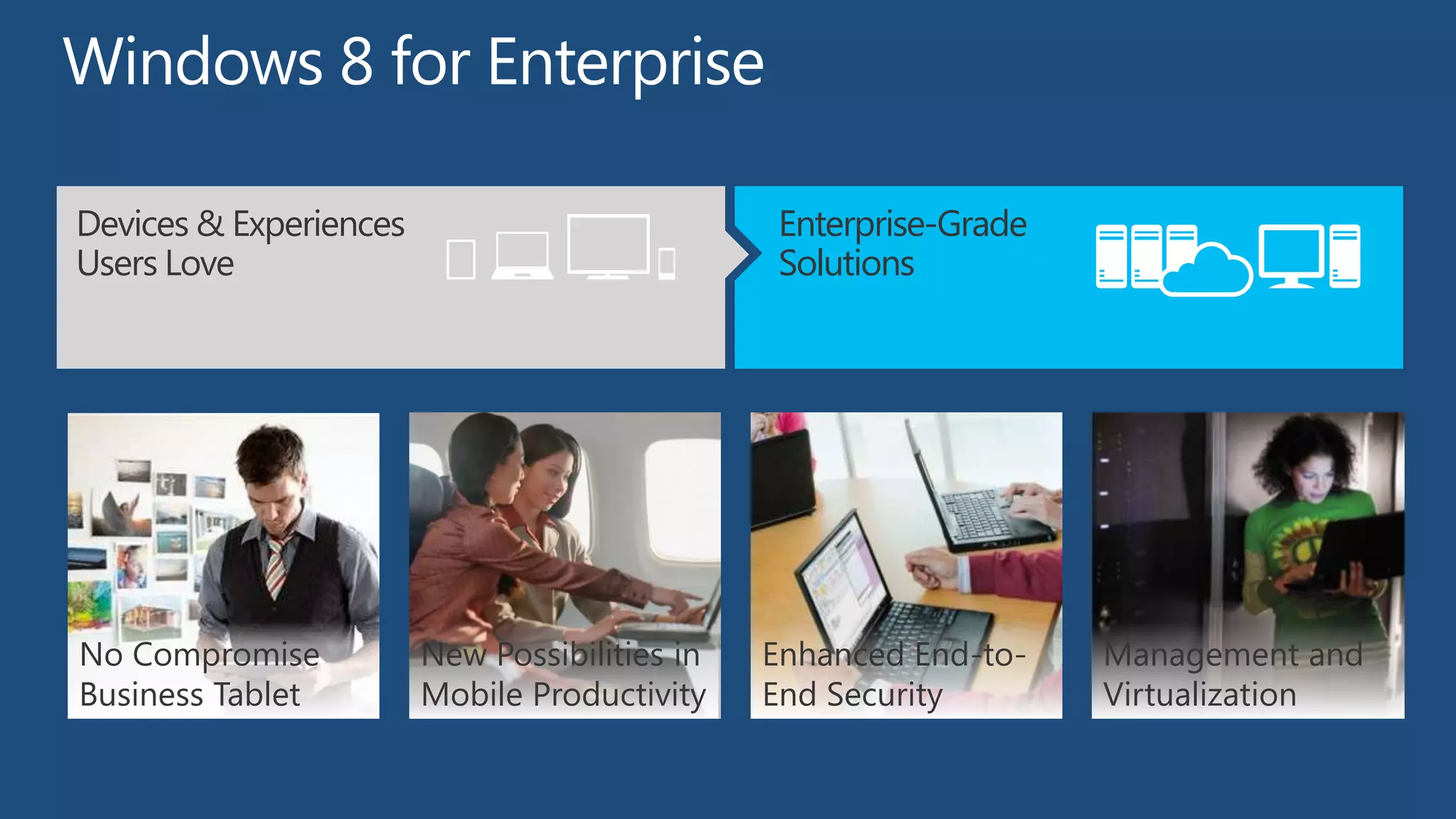 Windows 8 for Enterprise

Devices & Experiences Users Love

Enterprise-Grade Solutions

No Compromise Business Tablet

New Possibilities in Mobile Productivity

Enhanced End-to-End Security

Management and Virtualization